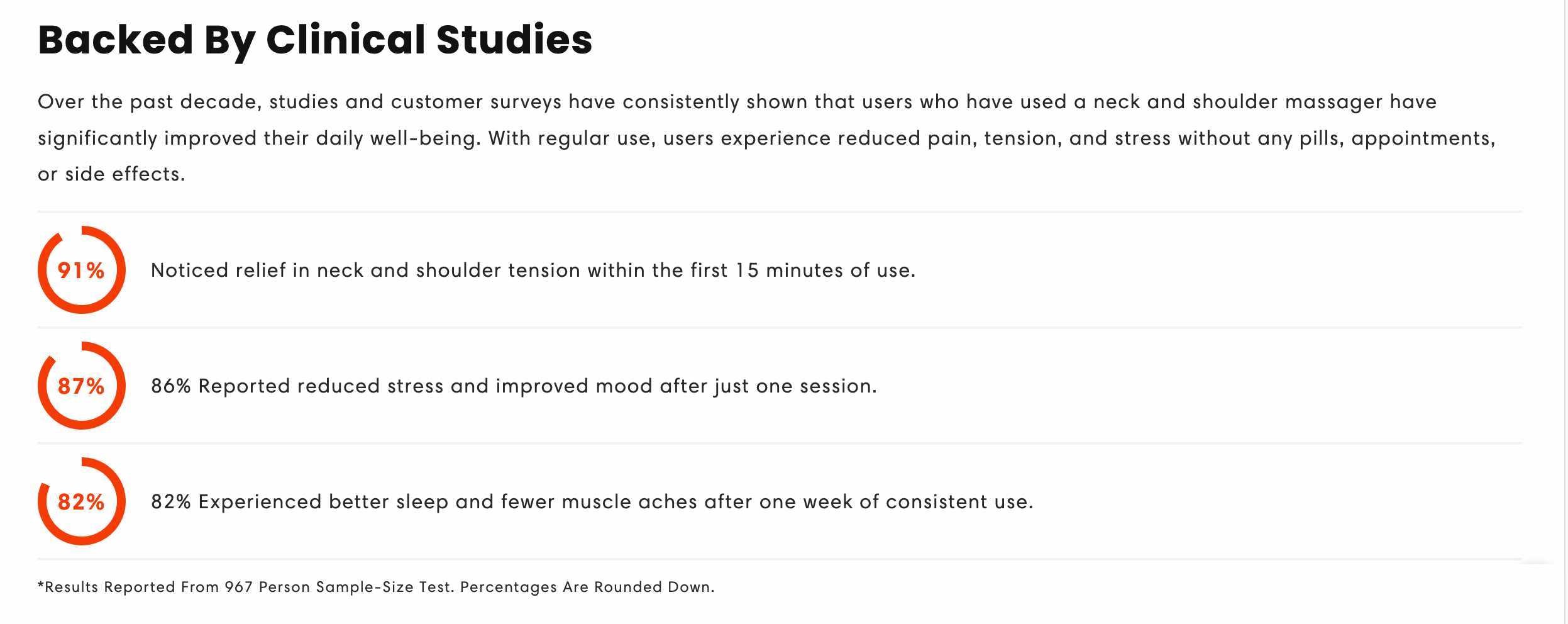 Backed By Clinical Studies

Over the past decade, studies and customer surveys have consistently shown that users who have used a neck and shoulder massager have significantly improved their daily well-being. With regular use, users experience reduced pain, tension, and stress without any pills, appointments, or side effects.

91%

Noticed relief in neck and shoulder tension within the first 15 minutes of use.

87%

86% Reported reduced stress and improved mood after just one session.

82%

82% Experienced better sleep and fewer muscle aches after one week of consistent use.

*Results Reported From 967 Person Sample-Size Test. Percentages Are Rounded Down.